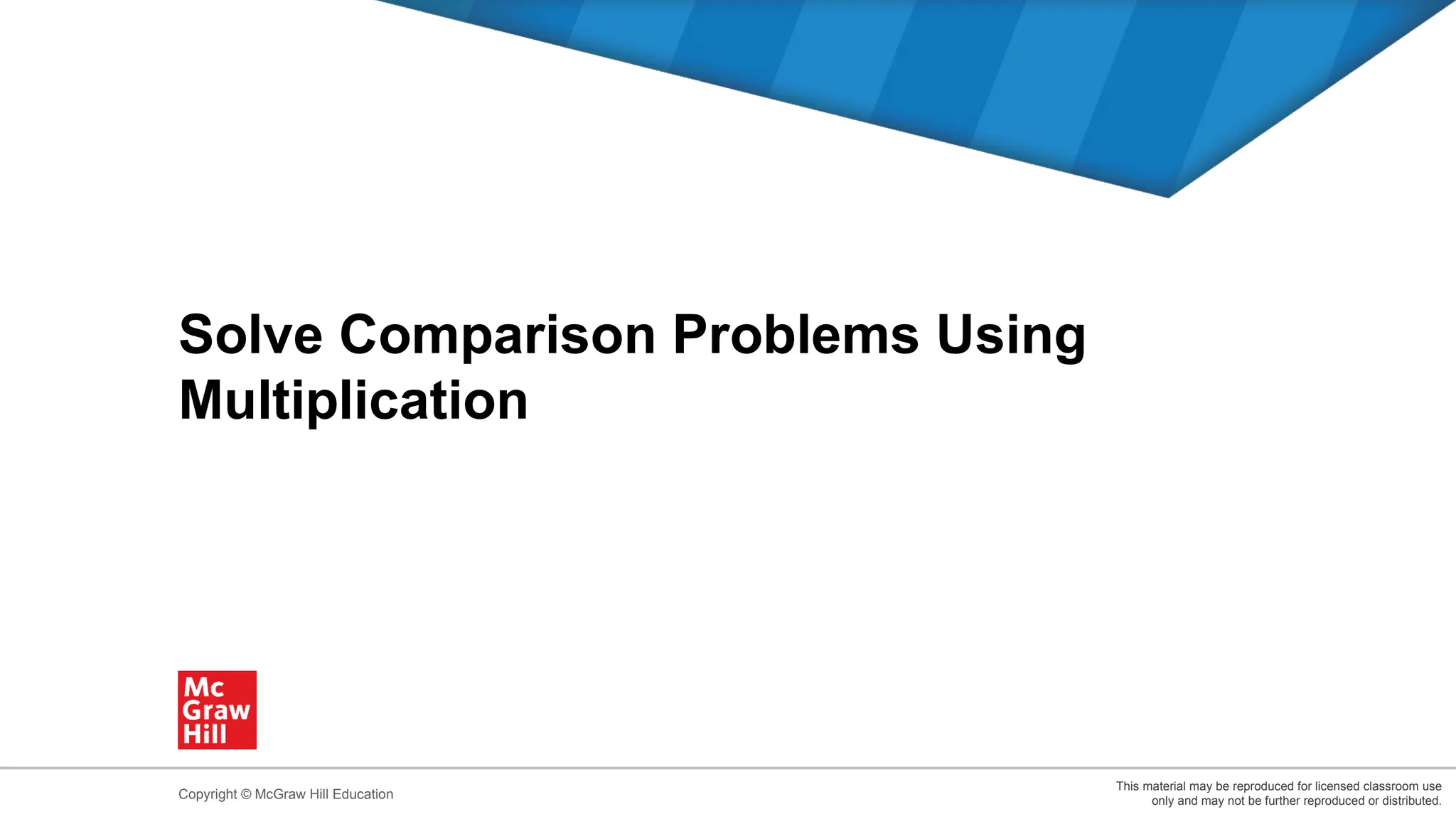 Solve Comparison Problems Using Multiplication

Mc
Graw
Hill

Copyright © McGraw Hill Education

This material may be reproduced for licensed classroom use only and may not be further reproduced or distributed.